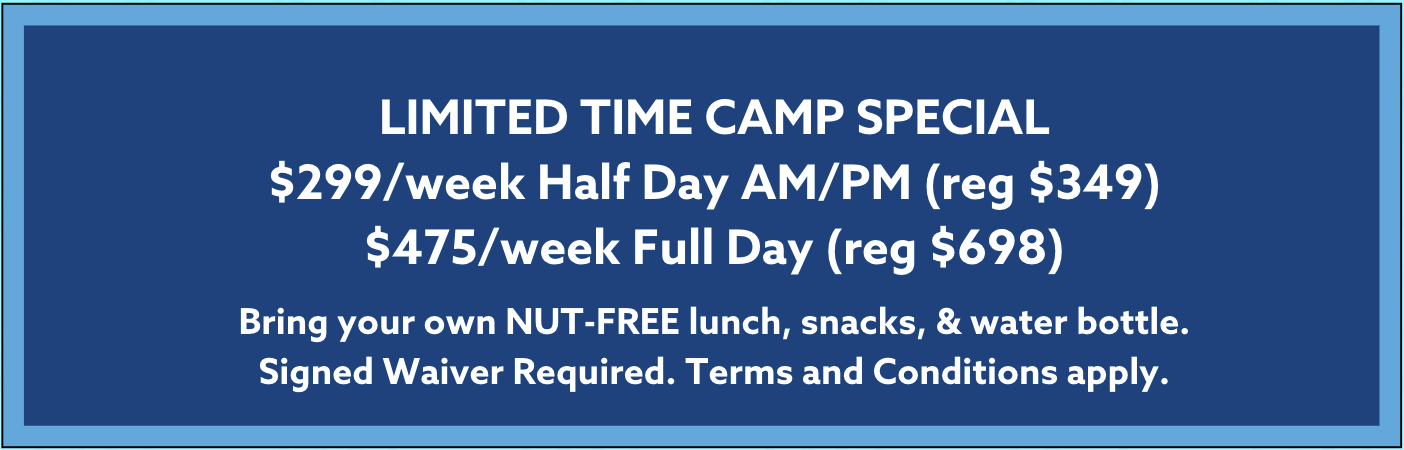 LIMITED TIME CAMP SPECIAL
\$299/week Half Day AM/PM (reg \$349)
\$475/week Full Day (reg \$698)

Bring your own NUT-FREE lunch, snacks, & water bottle. Signed Waiver Required. Terms and Conditions apply.